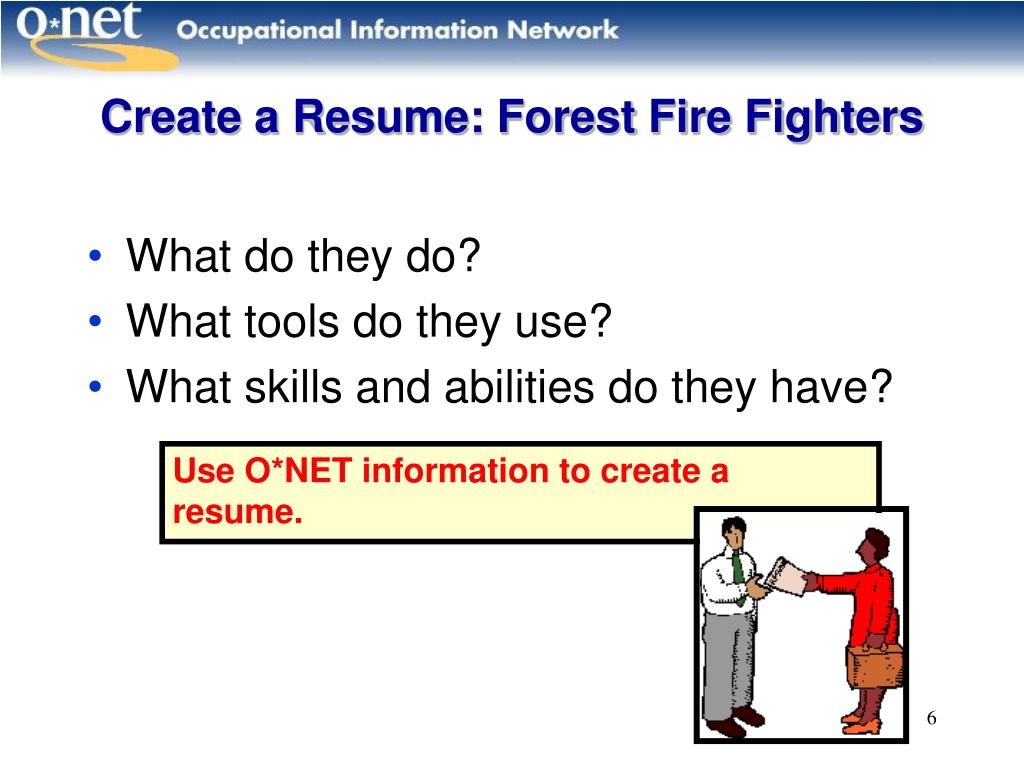 O*net Occupational Information Network

Create a Resume: Forest Fire Fighters

• What do they do?
• What tools do they use?
• What skills and abilities do they have?

Use O*NET information to create a resume.

6